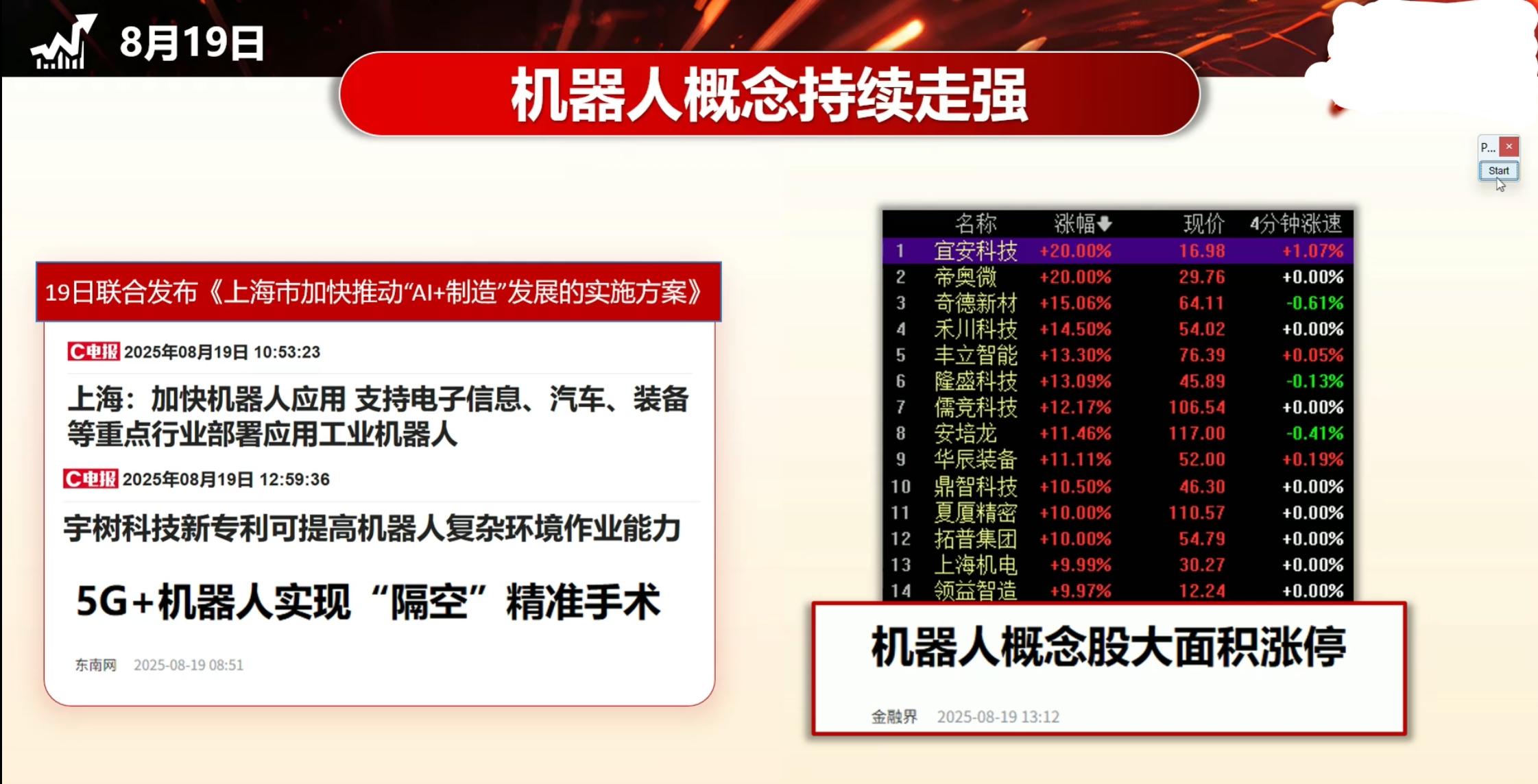 8月19日

机器人概念持续走强

P... ×
Start

19日联合发布《上海市加快推动“AI+制造”发展的实施方案》

C电报 2025年08月19日 10:53:23

上海：加快机器人应用 支持电子信息、汽车、装备等重点行业部署应用工业机器人

C电报 2025年08月19日 12:59:36

宇树科技新专利可提高机器人复杂环境作业能力

5G+机器人实现“隔空”精准手术

东南网 2025-08-19 08:51

| | 名称 | 涨幅 | 现价 | 4分钟涨速 |
|---|---|---|---|---|
| 1 | 宜安科技 | +20.00% | 16.98 | +1.07% |
| 2 | 帝奥微 | +20.00% | 29.76 | +0.00% |
| 3 | 奇德新材 | +15.06% | 64.11 | -0.61% |
| 4 | 禾川科技 | +14.50% | 54.02 | +0.00% |
| 5 | 丰立智能 | +13.30% | 76.39 | +0.05% |
| 6 | 隆盛科技 | +13.09% | 45.89 | -0.13% |
| 7 | 儒竞科技 | +12.17% | 106.54 | +0.00% |
| 8 | 安培龙 | +11.46% | 117.00 | -0.41% |
| 9 | 华辰装备 | +11.11% | 52.00 | +0.19% |
| 10 | 鼎智科技 | +10.50% | 46.30 | +0.00% |
| 11 | 夏厦精密 | +10.00% | 110.57 | +0.00% |
| 12 | 拓普集团 | +10.00% | 54.79 | +0.00% |
| 13 | 上海机电 | +9.99% | 30.27 | +0.00% |
| 14 | 领益智造 | +9.97% | 12.24 | +0.00% |

机器人概念股大面积涨停

金融界 2025-08-19 13:12